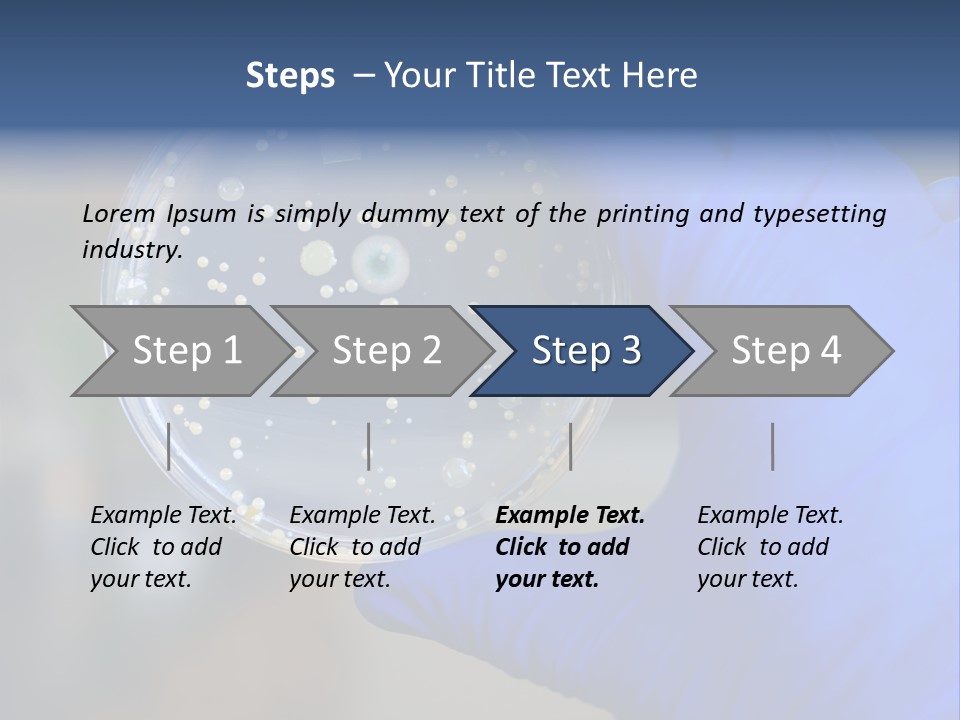 Steps – Your Title Text Here

Lorem Ipsum is simply dummy text of the printing and typesetting industry.

Step 1

Step 2

Step 3

Step 4

Example Text. Click to add your text.

Example Text. Click to add your text.

Example Text. Click to add your text.

Example Text. Click to add your text.